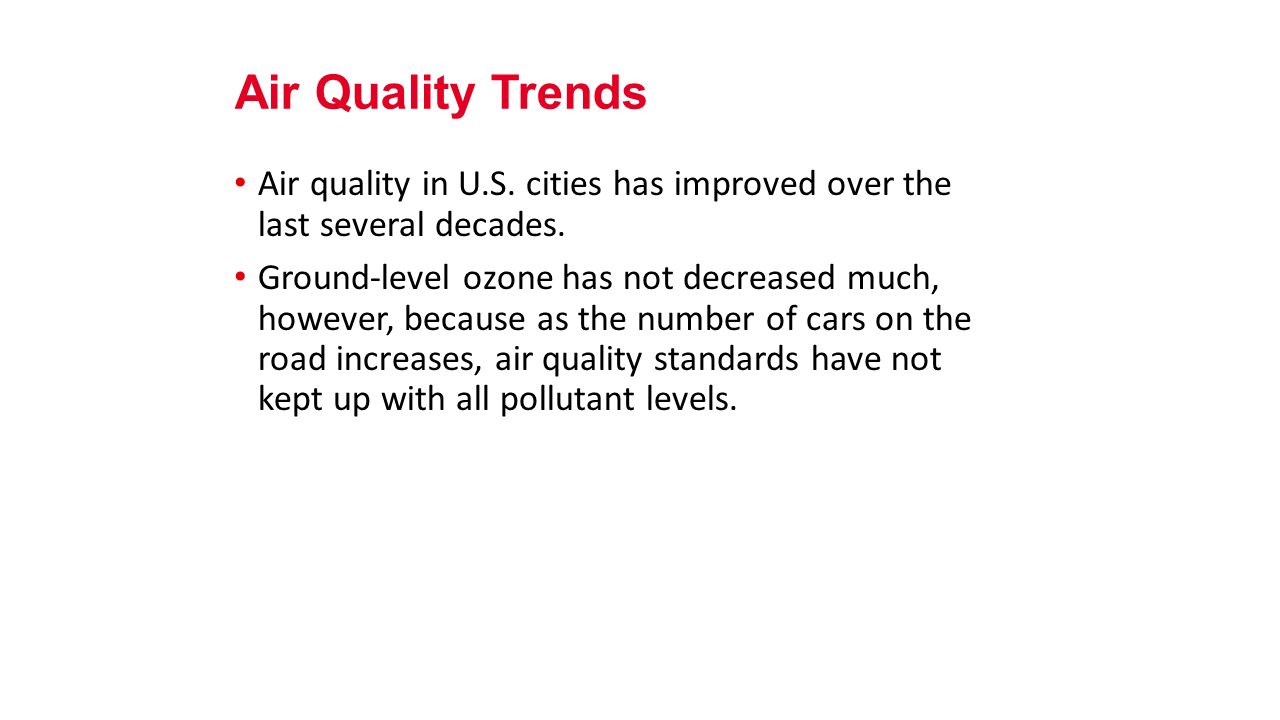 Air Quality Trends

• Air quality in U.S. cities has improved over the last several decades.

• Ground-level ozone has not decreased much, however, because as the number of cars on the road increases, air quality standards have not kept up with all pollutant levels.